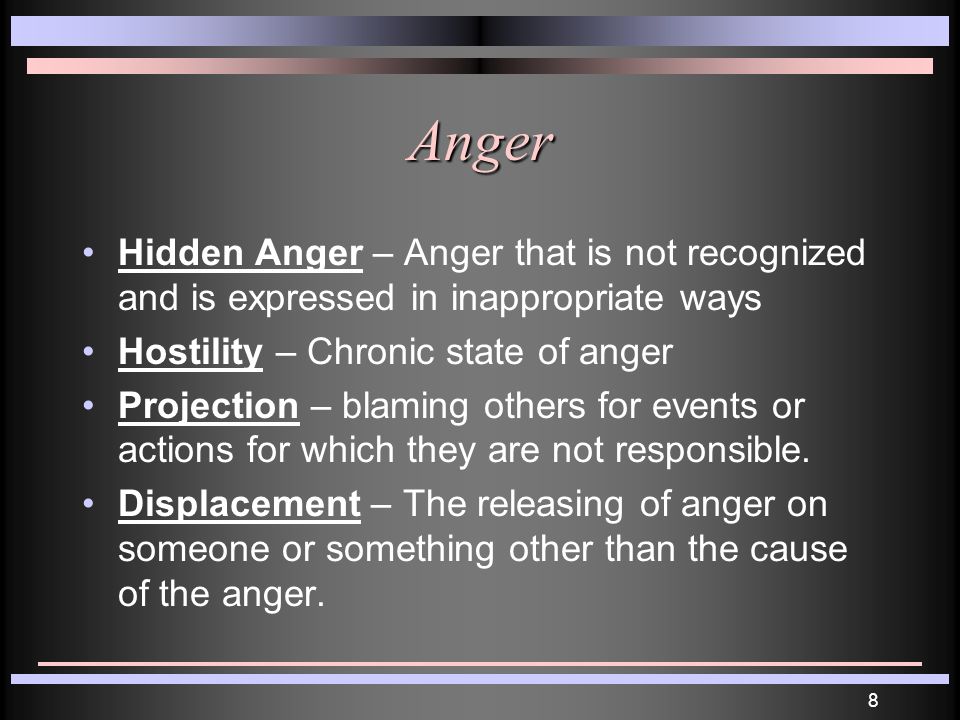 Anger

• Hidden Anger – Anger that is not recognized and is expressed in inappropriate ways
• Hostility – Chronic state of anger
• Projection – blaming others for events or actions for which they are not responsible.
• Displacement – The releasing of anger on someone or something other than the cause of the anger.

8